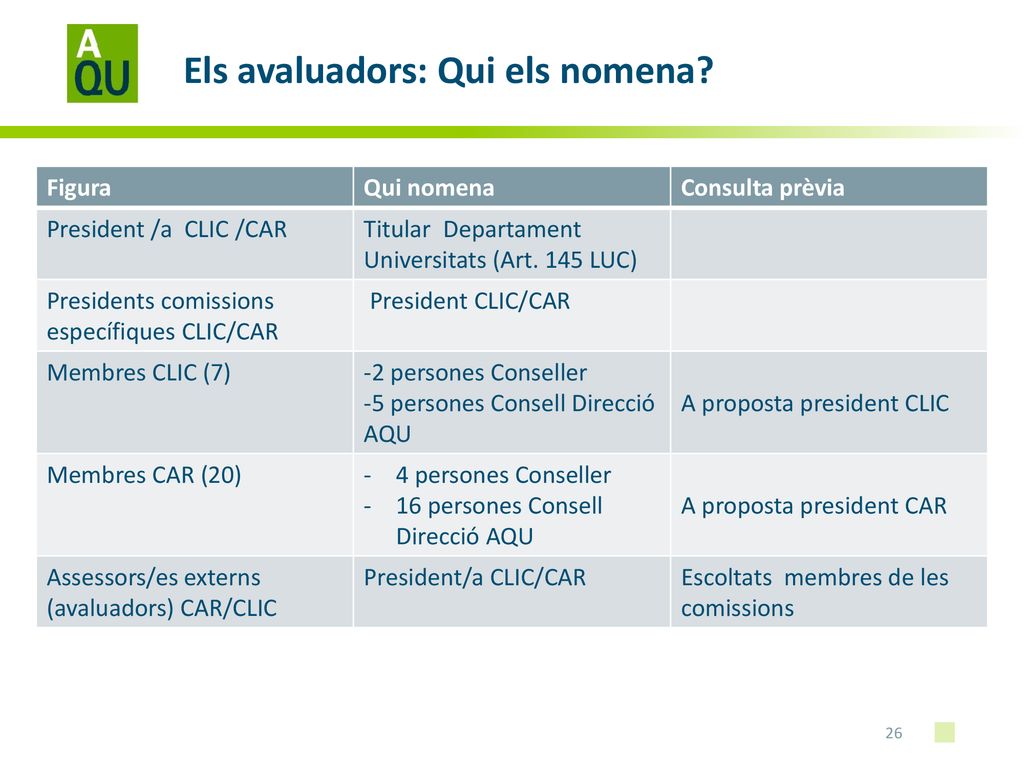 A
QU

Els avaluadors: Qui els nomena?

| Figura | Qui nomena | Consulta prèvia |
|---|---|---|
| President /a CLIC /CAR | Titular Departament Universitats (Art. 145 LUC) | |
| Presidents comissions específiques CLIC/CAR | President CLIC/CAR | |
| Membres CLIC (7) | -2 persones Conseller -5 persones Consell Direcció AQU | A proposta president CLIC |
| Membres CAR (20) | - 4 persones Conseller - 16 persones Consell Direcció AQU | A proposta president CAR |
| Assessors/es externs (avaluadors) CAR/CLIC | President/a CLIC/CAR | Escoltats membres de les comissions |

26